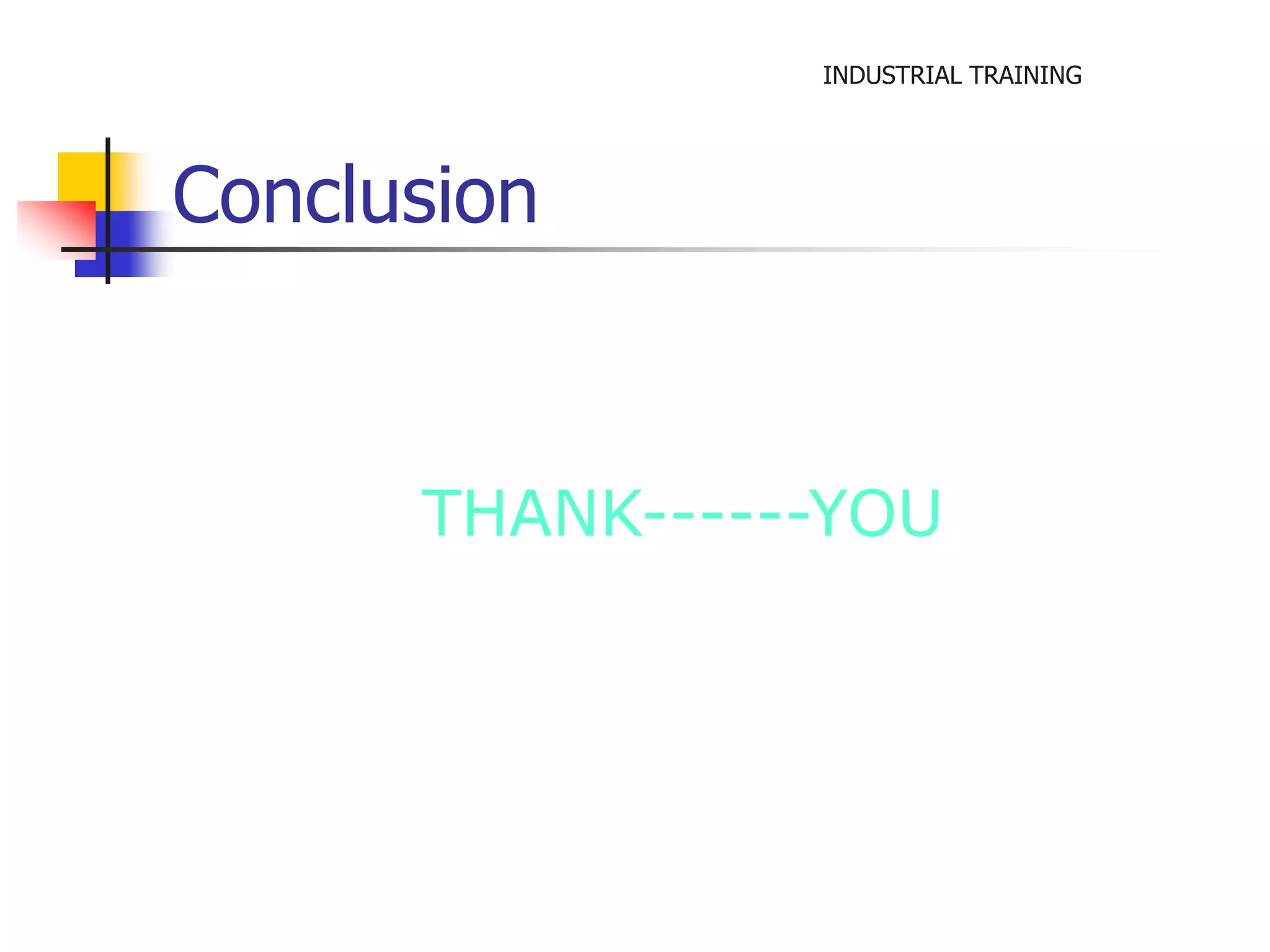 INDUSTRIAL TRAINING

Conclusion

THANK------YOU